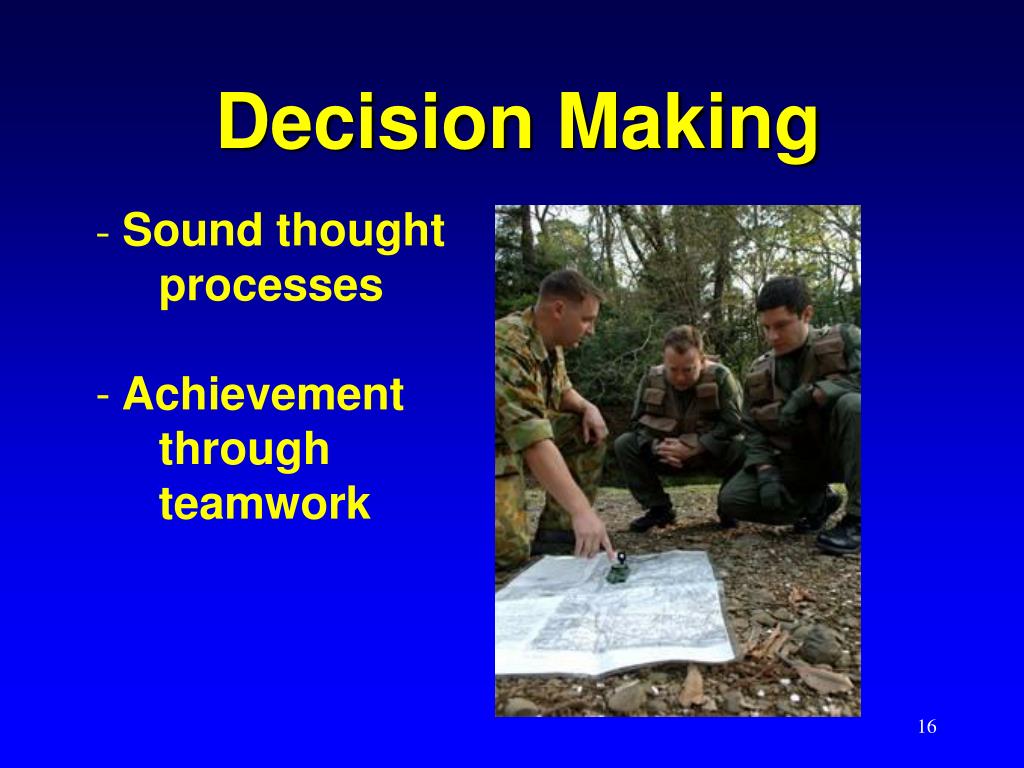 Decision Making

- Sound thought processes

- Achievement through teamwork

16